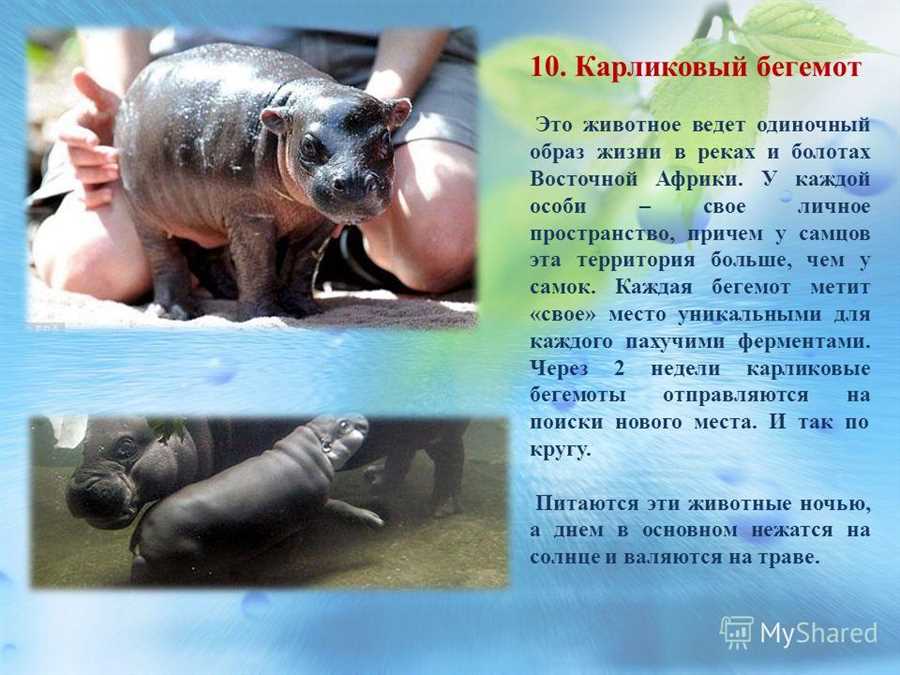 10. Карликовый бегемот

Это животное ведет одиночный образ жизни в реках и болотах Восточной Африки. У каждой особи – свое личное пространство, причем у самцов эта территория больше, чем у самок. Каждая бегемот метит «свое» место уникальными для каждого пахучими ферментами. Через 2 недели карликовые бегемоты отправляются на поиски нового места. И так по кругу.

Питаются эти животные ночью, а днем в основном нежатся на солнце и валяются на траве.

MyShared